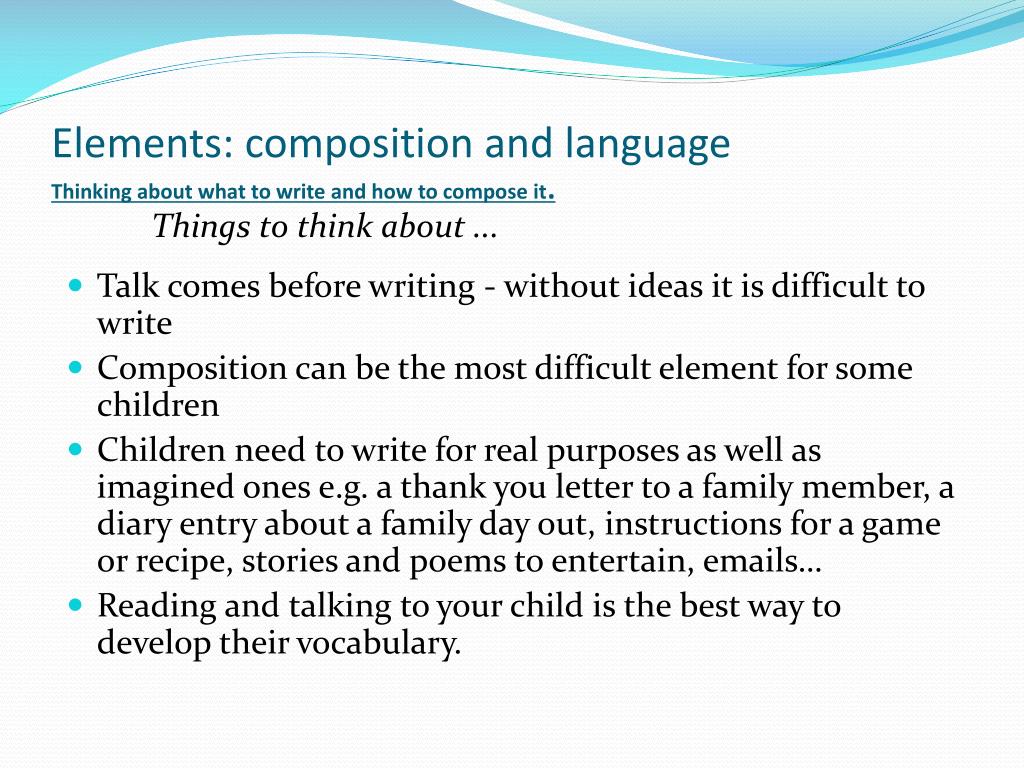 Elements: composition and language

Thinking about what to write and how to compose it.

Things to think about …

- Talk comes before writing - without ideas it is difficult to write
- Composition can be the most difficult element for some children
- Children need to write for real purposes as well as imagined ones e.g. a thank you letter to a family member, a diary entry about a family day out, instructions for a game or recipe, stories and poems to entertain, emails…
- Reading and talking to your child is the best way to develop their vocabulary.